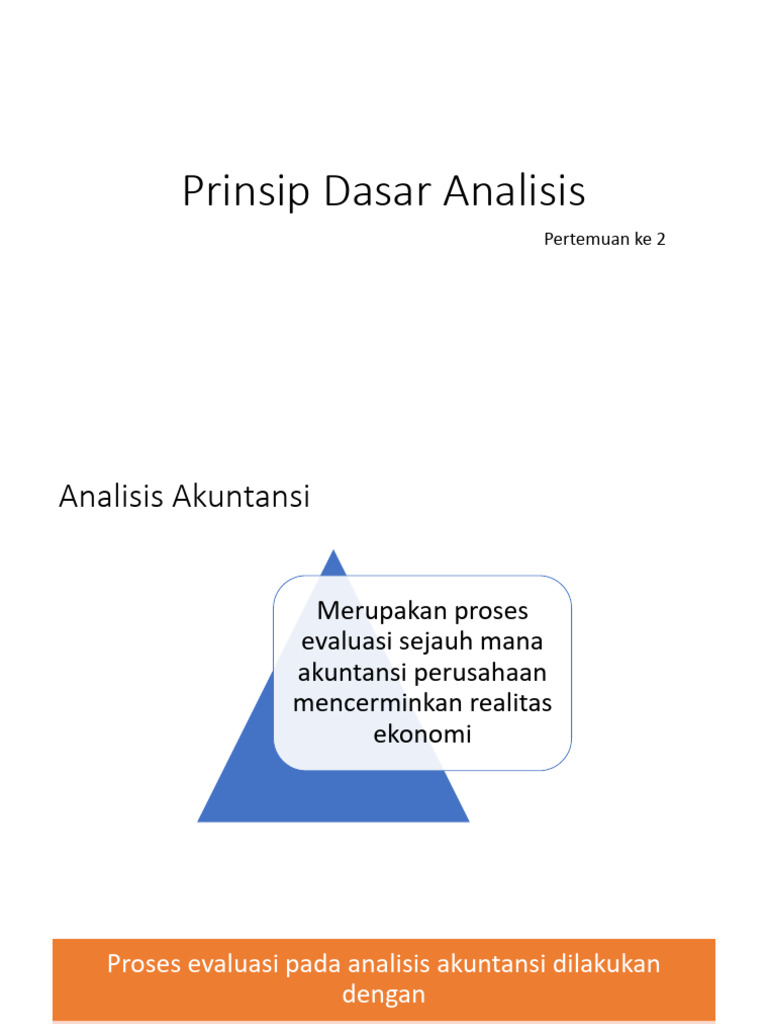 Prinsip Dasar Analisis

Pertemuan ke 2

Analisis Akuntansi

Merupakan proses evaluasi sejauh mana akuntansi perusahaan mencerminkan realitas ekonomi

Proses evaluasi pada analisis akuntansi dilakukan dengan